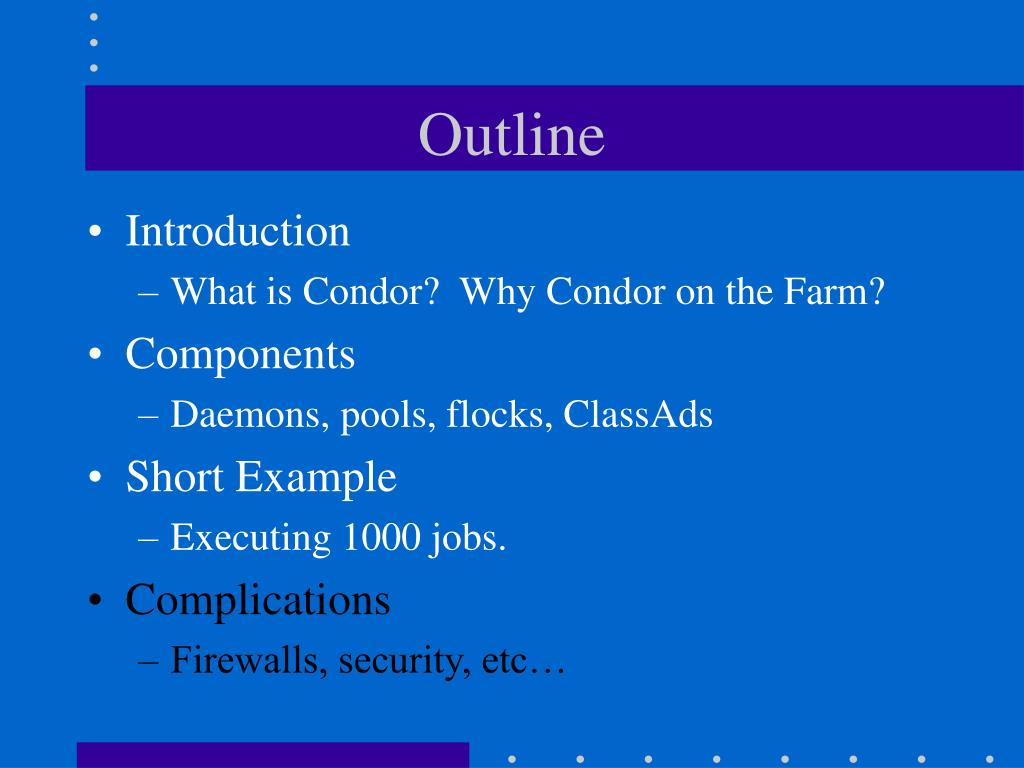 Outline

• Introduction
– What is Condor? Why Condor on the Farm?
• Components
– Daemons, pools, flocks, ClassAds
• Short Example
– Executing 1000 jobs.
• Complications
– Firewalls, security, etc…